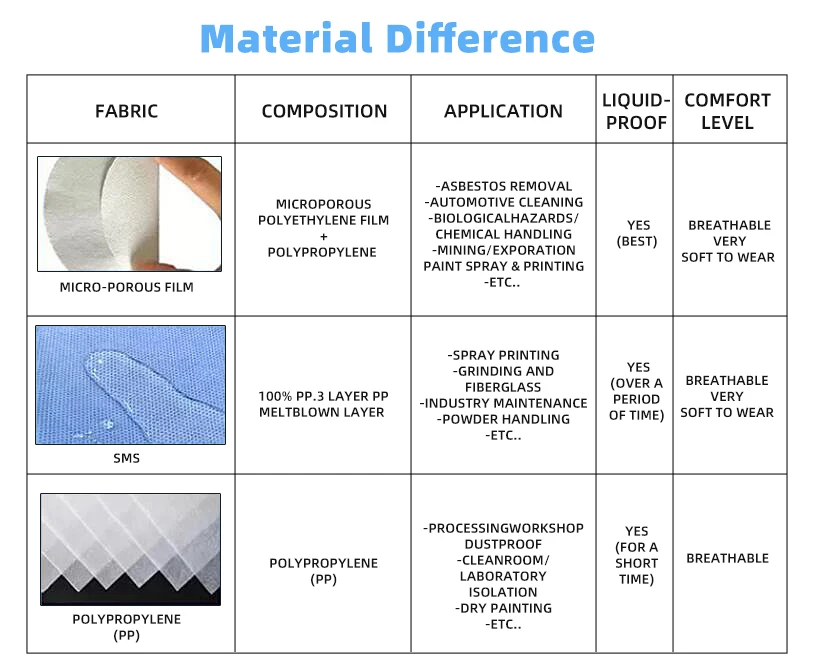 Material Difference

| FABRIC | COMPOSITION | APPLICATION | LIQUID-PROOF | COMFORT LEVEL |
|---|---|---|---|---|
| MICRO-POROUS FILM | MICROPOROUS POLYETHYLENE FILM + POLYPROPYLENE | -ASBESTOS REMOVAL -AUTOMOTIVE CLEANING -BIOLOGICALHAZARDS/ CHEMICAL HANDLING -MINING/EXPORATION PAINT SPRAY & PRINTING -ETC.. | YES (BEST) | BREATHABLE VERY SOFT TO WEAR |
| SMS | 100% PP.3 LAYER PP MELTBLOWN LAYER | -SPRAY PRINTING -GRINDING AND FIBERGLASS -INDUSTRY MAINTENANCE -POWDER HANDLING -ETC.. | YES (OVER A PERIOD OF TIME) | BREATHABLE VERY SOFT TO WEAR |
| POLYPROPYLENE (PP) | POLYPROPYLENE (PP) | -PROCESSINGWORKSHOP DUSTPROOF -CLEANROOM/ LABORATORY ISOLATION -DRY PAINTING -ETC.. | YES (FOR A SHORT TIME) | BREATHABLE |